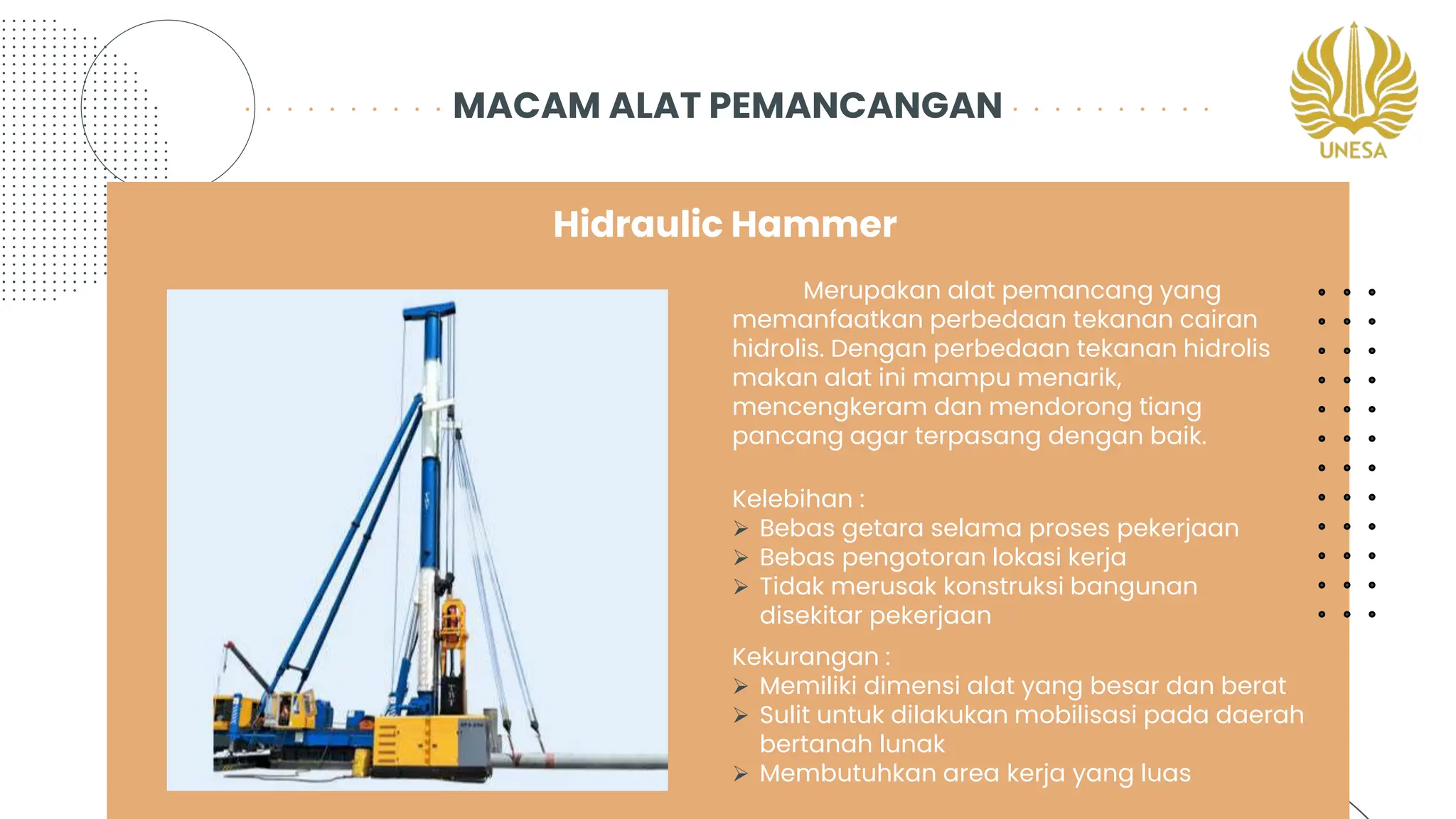 MACAM ALAT PEMANCANGAN

UNESA

Hidraulic Hammer

Merupakan alat pemancang yang memanfaatkan perbedaan tekanan cairan hidrolis. Dengan perbedaan tekanan hidrolis makan alat ini mampu menarik, mencengkeram dan mendorong tiang pancang agar terpasang dengan baik.

Kelebihan :
➢ Bebas getara selama proses pekerjaan
➢ Bebas pengotoran lokasi kerja
➢ Tidak merusak konstruksi bangunan disekitar pekerjaan

Kekurangan :
➢ Memiliki dimensi alat yang besar dan berat
➢ Sulit untuk dilakukan mobilisasi pada daerah bertanah lunak
➢ Membutuhkan area kerja yang luas